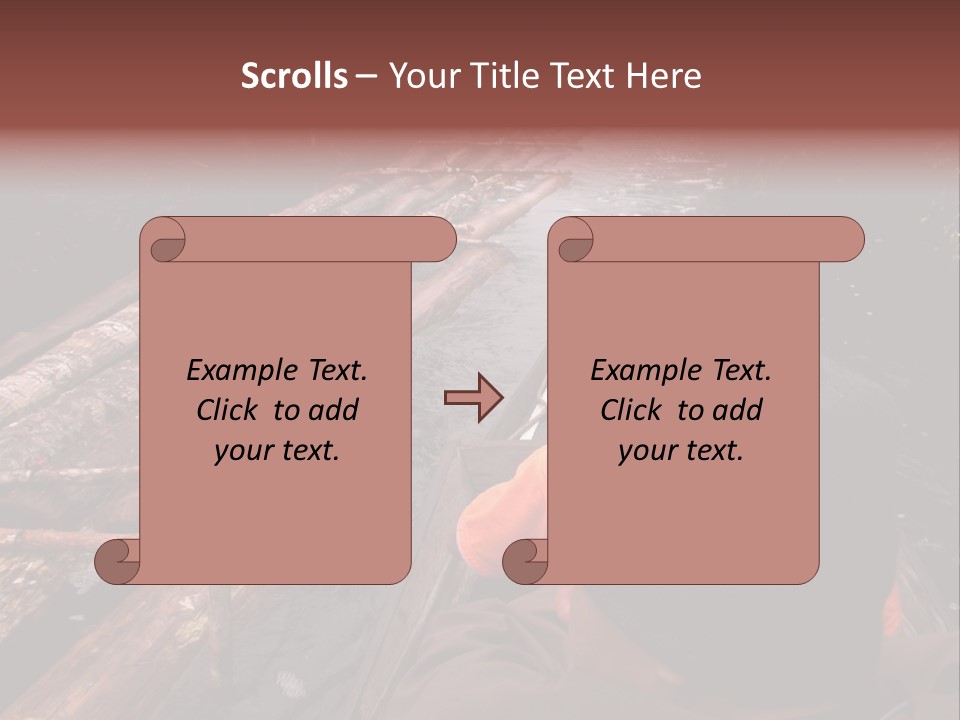 Scrolls – Your Title Text Here

Example Text.
Click to add
your text.

Example Text.
Click to add
your text.